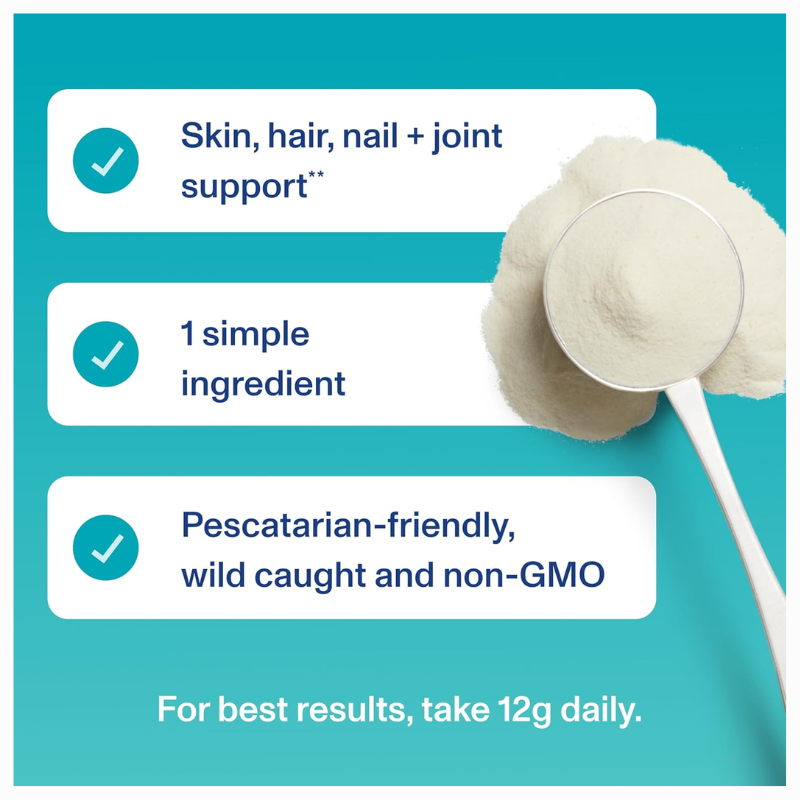 Skin, hair, nail + joint support**

1 simple ingredient

Pescatarian-friendly, wild caught and non-GMO

For best results, take 12g daily.